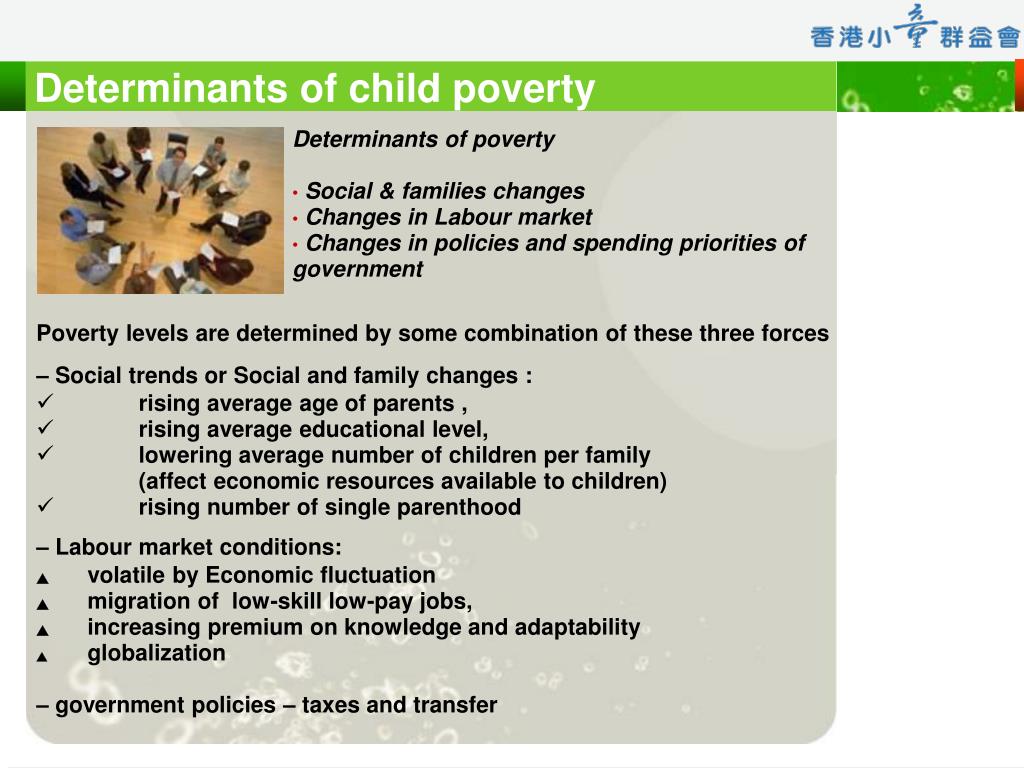 香港小童群益會

Determinants of child poverty

Determinants of poverty

• Social & families changes
• Changes in Labour market
• Changes in policies and spending priorities of government

Poverty levels are determined by some combination of these three forces

– Social trends or Social and family changes :
✓ rising average age of parents ,
✓ rising average educational level,
✓ lowering average number of children per family (affect economic resources available to children)
✓ rising number of single parenthood

– Labour market conditions:
▲ volatile by Economic fluctuation
▲ migration of low-skill low-pay jobs,
▲ increasing premium on knowledge and adaptability
▲ globalization

– government policies – taxes and transfer